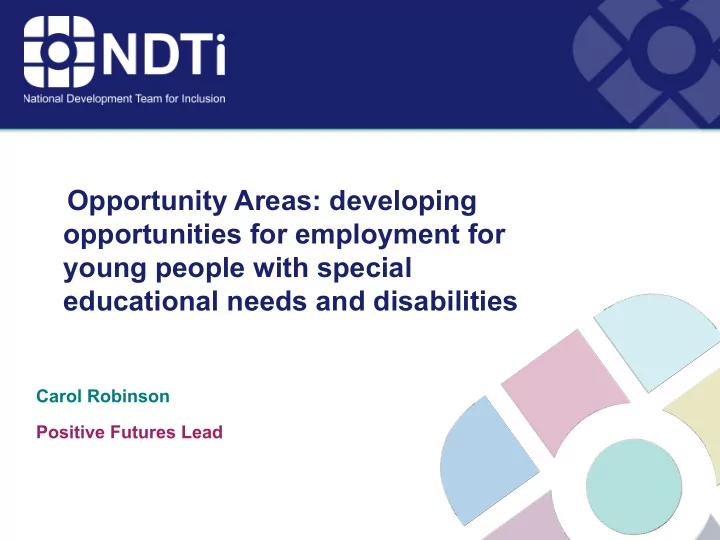 NDTi
National Development Team for Inclusion

Opportunity Areas: developing opportunities for employment for young people with special educational needs and disabilities

Carol Robinson

Positive Futures Lead